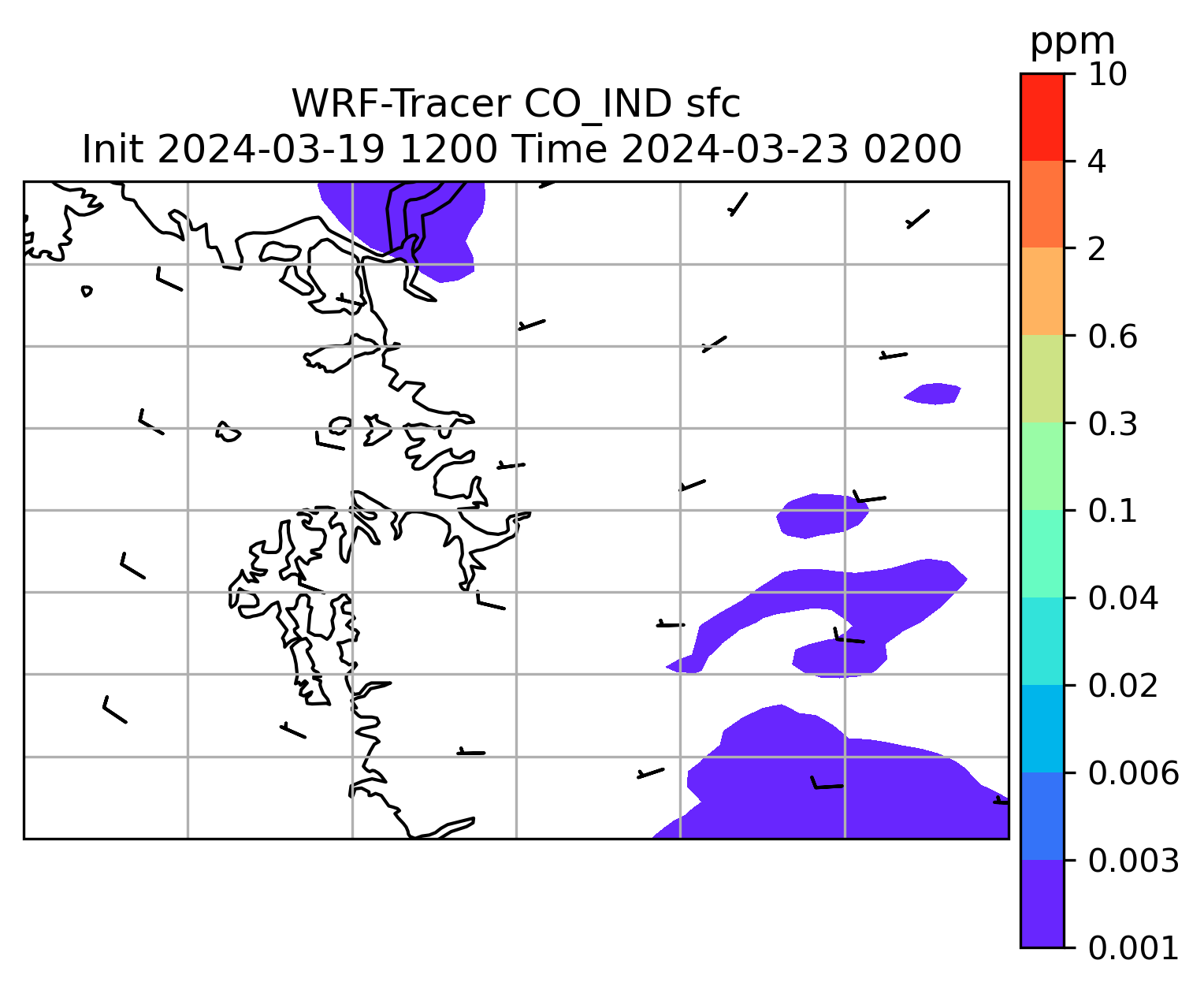 WRF-Tracer CO_IND sfc
Init 2024-03-19 1200 Time 2024-03-23 0200

ppm
10
4
2
0.6
0.3
0.1
0.04
0.02
0.006
0.003
0.001